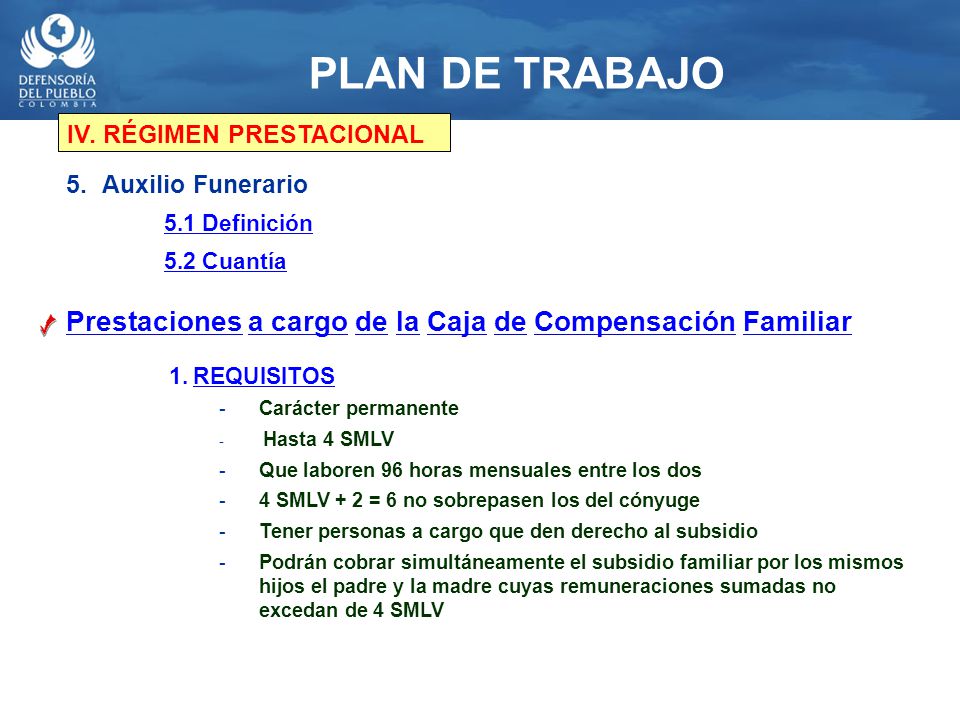 DEFENSORÍA DEL PUEBLO COLOMBIA

PLAN DE TRABAJO

IV. RÉGIMEN PRESTACIONAL

5. Auxilio Funerario

5.1 Definición

5.2 Cuantía

Prestaciones a cargo de la Caja de Compensación Familiar

1. REQUISITOS

- Carácter permanente
- Hasta 4 SMLV
- Que laboren 96 horas mensuales entre los dos
- 4 SMLV + 2 = 6 no sobrepasen los del cónyuge
- Tener personas a cargo que den derecho al subsidio
- Podrán cobrar simultáneamente el subsidio familiar por los mismos hijos el padre y la madre cuyas remuneraciones sumadas no excedan de 4 SMLV